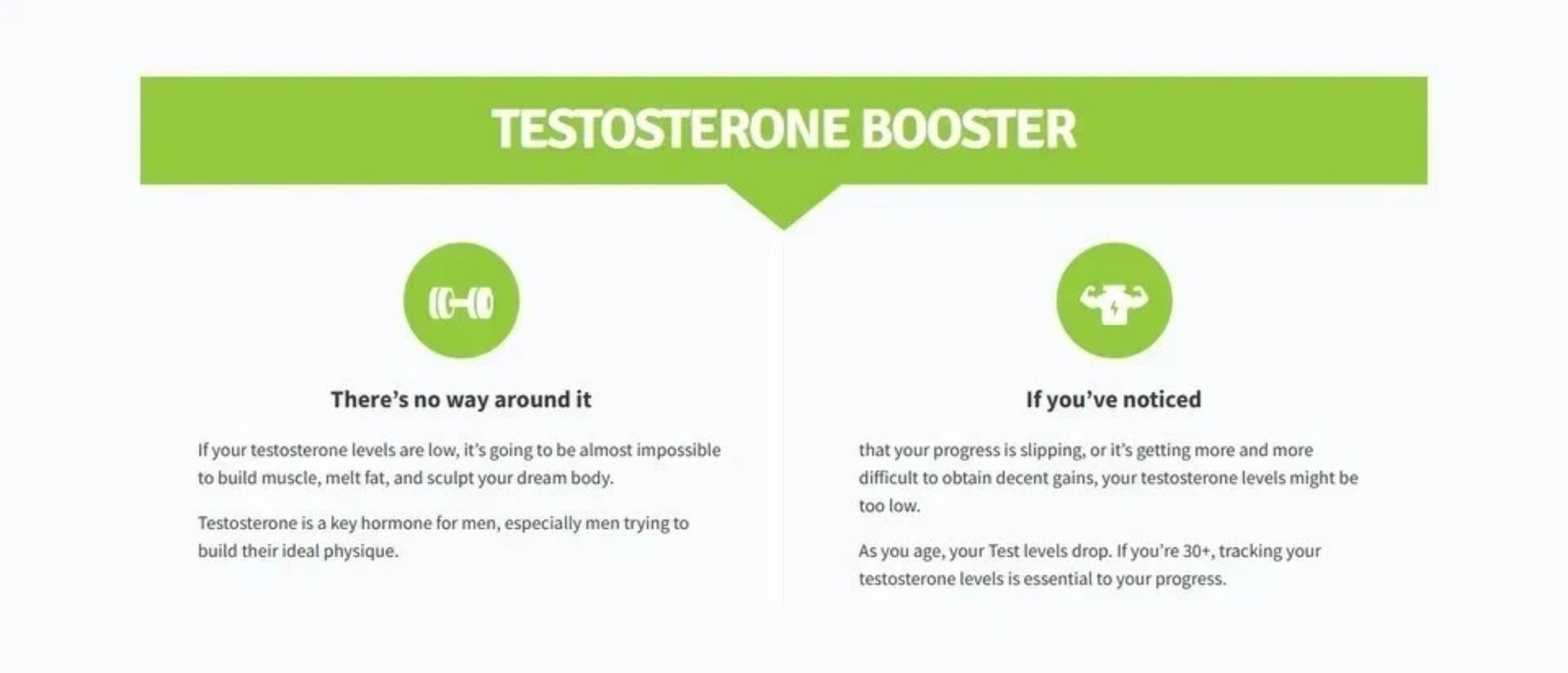 TESTOSTERONE BOOSTER

There's no way around it

If your testosterone levels are low, it's going to be almost impossible to build muscle, melt fat, and sculpt your dream body.

Testosterone is a key hormone for men, especially men trying to build their ideal physique.

If you've noticed

that your progress is slipping, or it's getting more and more difficult to obtain decent gains, your testosterone levels might be too low.

As you age, your Test levels drop. If you're 30+, tracking your testosterone levels is essential to your progress.